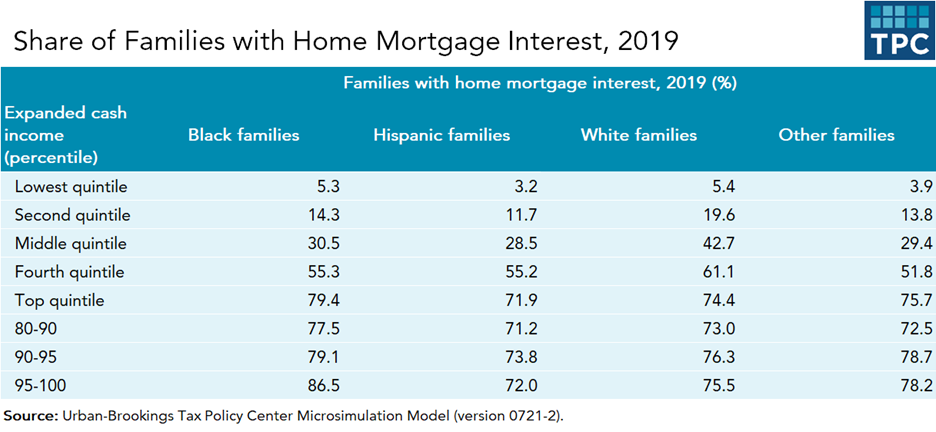 Share of Families with Home Mortgage Interest, 2019

TPC

Families with home mortgage interest, 2019 (%)

| Expanded cash income (percentile) | Black families | Hispanic families | White families | Other families |
|---|---|---|---|---|
| Lowest quintile | 5.3 | 3.2 | 5.4 | 3.9 |
| Second quintile | 14.3 | 11.7 | 19.6 | 13.8 |
| Middle quintile | 30.5 | 28.5 | 42.7 | 29.4 |
| Fourth quintile | 55.3 | 55.2 | 61.1 | 51.8 |
| Top quintile | 79.4 | 71.9 | 74.4 | 75.7 |
| 80-90 | 77.5 | 71.2 | 73.0 | 72.5 |
| 90-95 | 79.1 | 73.8 | 76.3 | 78.7 |
| 95-100 | 86.5 | 72.0 | 75.5 | 78.2 |

Source: Urban-Brookings Tax Policy Center Microsimulation Model (version 0721-2).